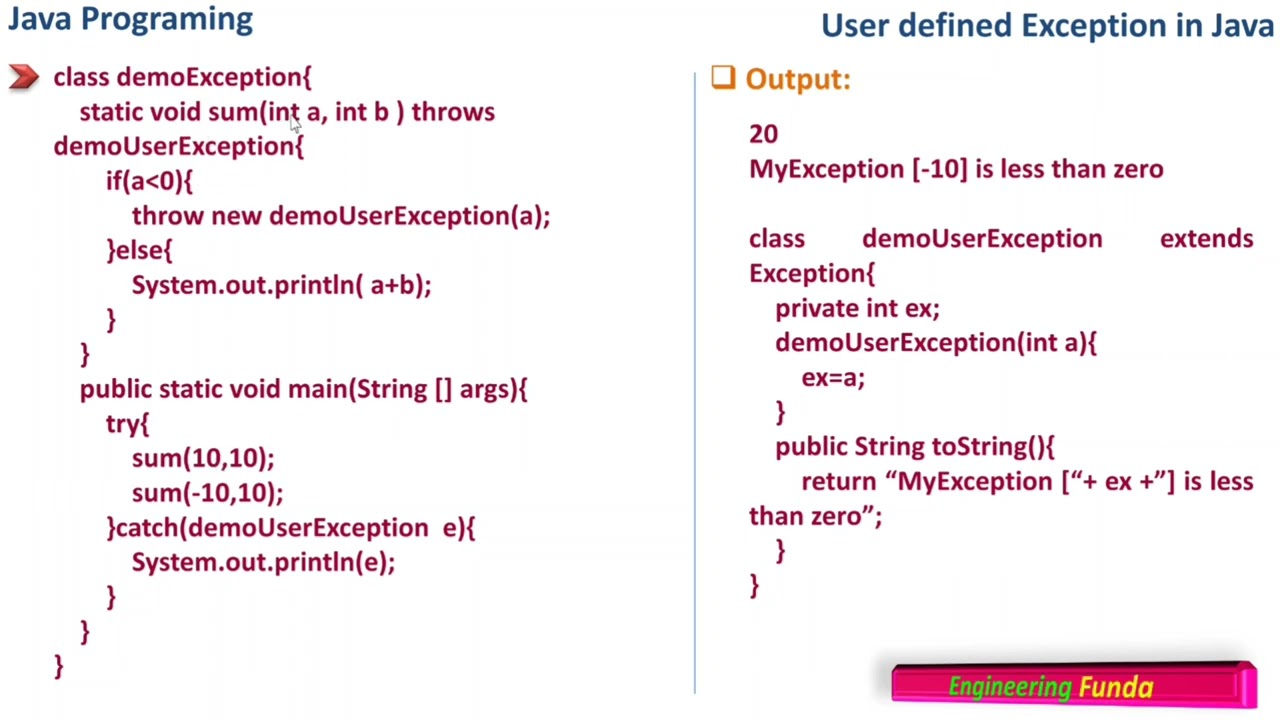 Java Programing

User defined Exception in Java

class demoException{
static void sum(int a, int b ) throws demoUserException{
if(a<0){
throw new demoUserException(a);
}else{
System.out.println( a+b);
}
}
public static void main(String [] args){
try{
sum(10,10);
sum(-10,10);
}catch(demoUserException e){
System.out.println(e);
}
}
}

Output:

20
MyException [-10] is less than zero

class demoUserException extends Exception{
private int ex;
demoUserException(int a){
ex=a;
}
public String toString(){
return “MyException [“+ ex +”] is less than zero”;
}
}

Engineering Funda